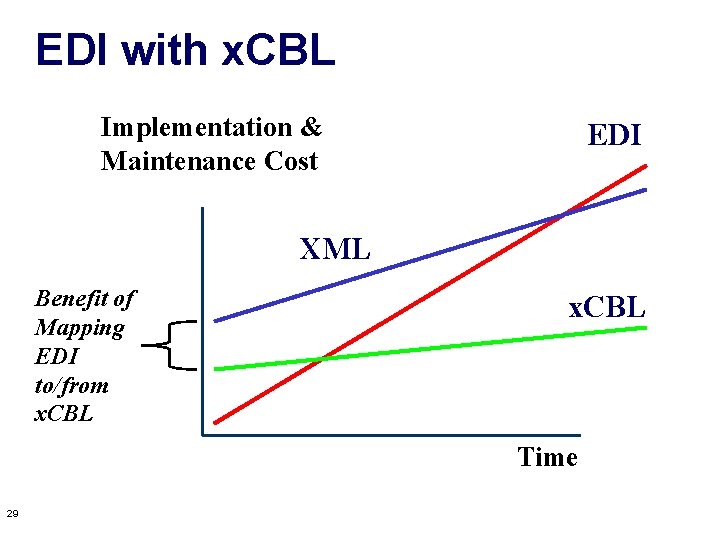 EDI with xCBL

Implementation & Maintenance Cost

EDI

XML

xCBL

Benefit of Mapping EDI to/from xCBL

Time

29